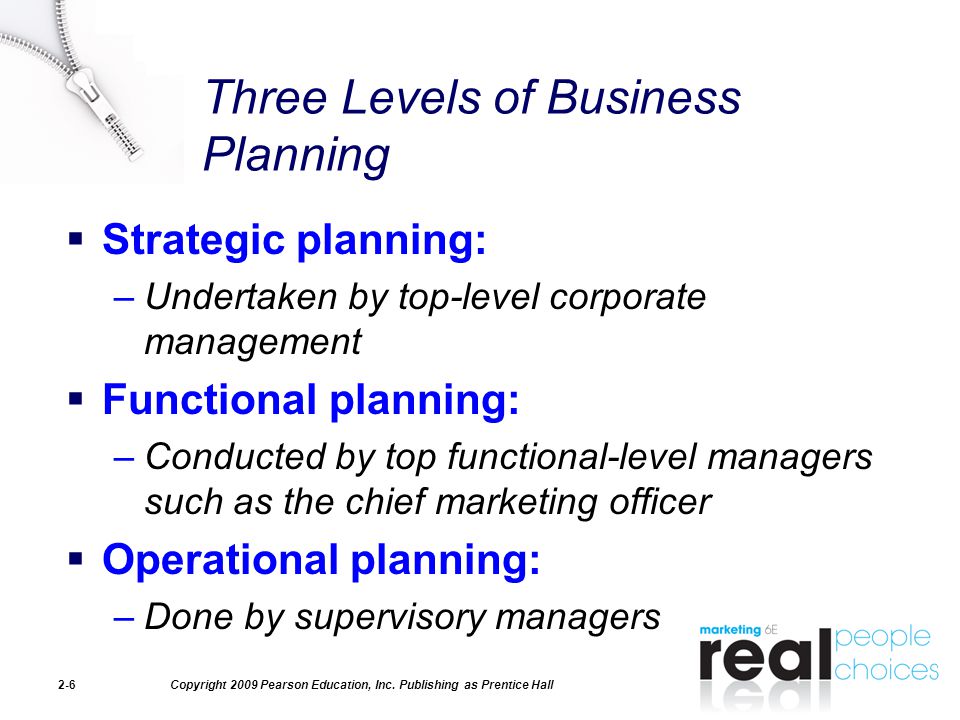 Three Levels of Business Planning

▪ Strategic planning:
– Undertaken by top-level corporate management

▪ Functional planning:
– Conducted by top functional-level managers such as the chief marketing officer

▪ Operational planning:
– Done by supervisory managers

2-6 Copyright 2009 Pearson Education, Inc. Publishing as Prentice Hall

marketing 6E real people choices